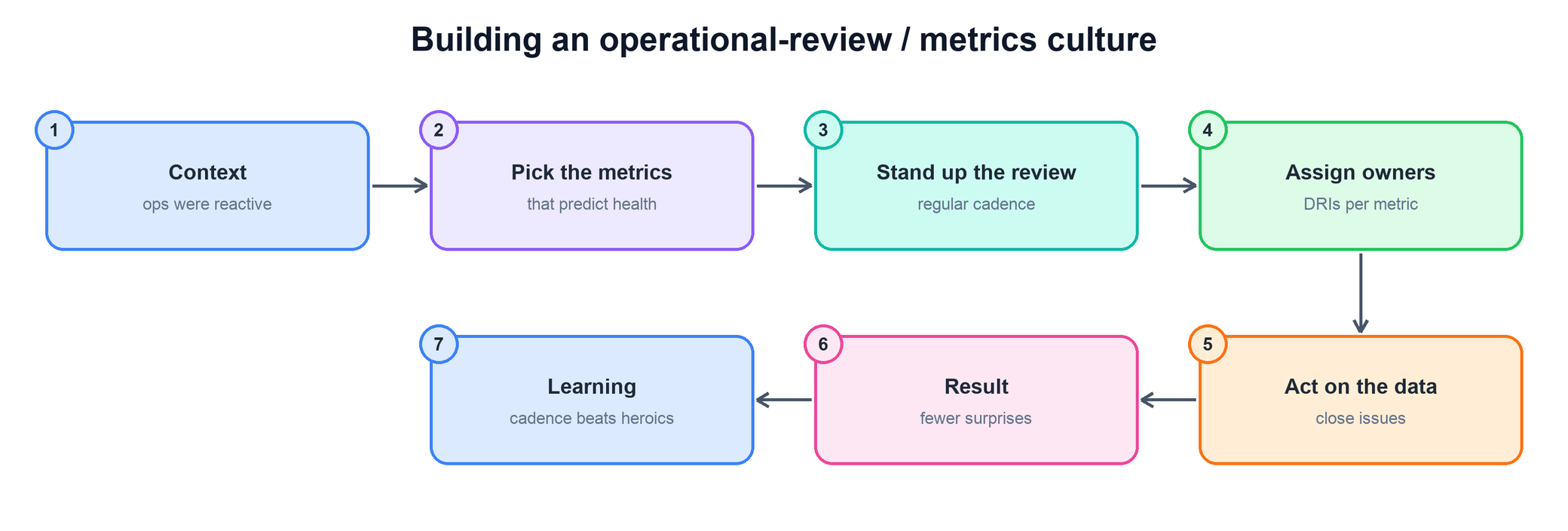 Building an operational-review / metrics culture

1
Context
ops were reactive

2
Pick the metrics
that predict health

3
Stand up the review
regular cadence

4
Assign owners
DRIs per metric

5
Act on the data
close issues

6
Result
fewer surprises

7
Learning
cadence beats heroics